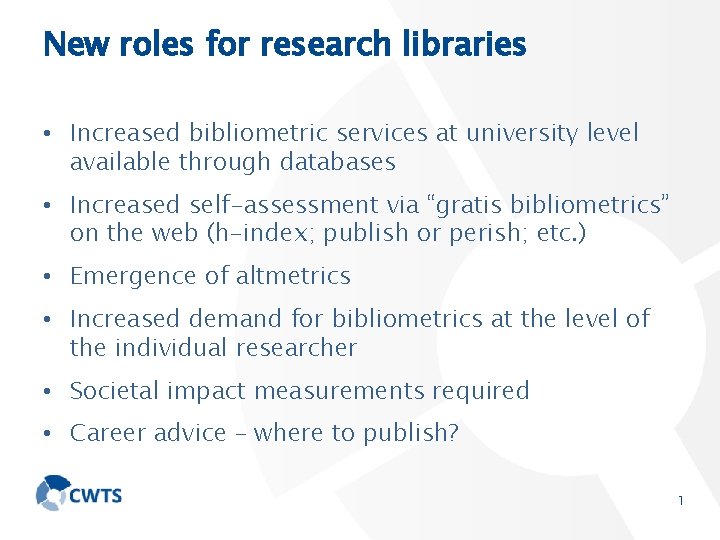 New roles for research libraries

• Increased bibliometric services at university level available through databases

• Increased self-assessment via "gratis bibliometrics" on the web (h-index; publish or perish; etc.)

• Emergence of altmetrics

• Increased demand for bibliometrics at the level of the individual researcher

• Societal impact measurements required

• Career advice – where to publish?

CWTS

1